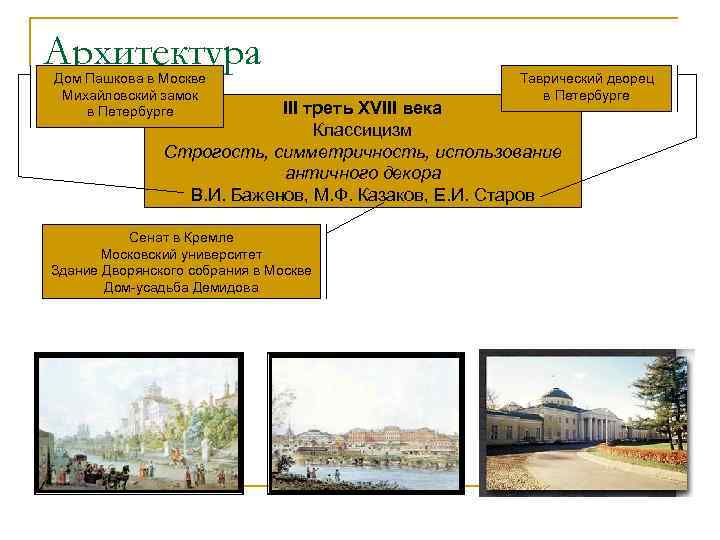 Архитектура

Дом Пашкова в Москве
Михайловский замок
в Петербурге

Таврический дворец
в Петербурге

III треть XVIII века
Классицизм
Строгость, симметричность, использование античного декора
В.И. Баженов, М.Ф. Казаков, Е.И. Старов

Сенат в Кремле
Московский университет
Здание Дворянского собрания в Москве
Дом-усадьба Демидова